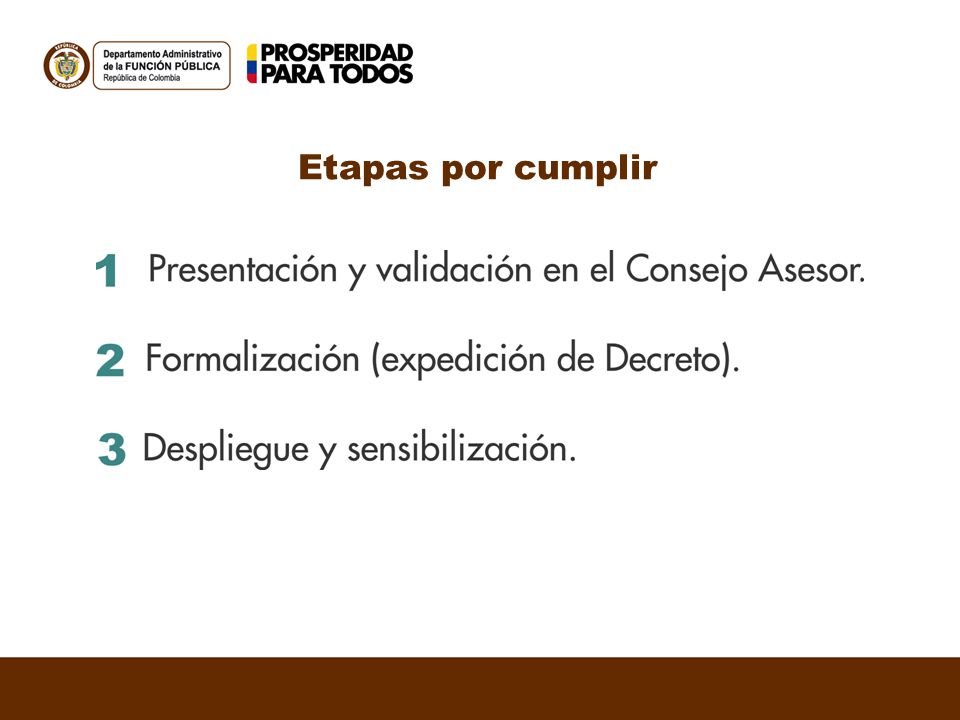 REPÚBLICA DE COLOMBIA

Departamento Administrativo de la FUNCIÓN PÚBLICA República de Colombia

PROSPERIDAD PARA TODOS

Etapas por cumplir

1 Presentación y validación en el Consejo Asesor.

2 Formalización (expedición de Decreto).

3 Despliegue y sensibilización.